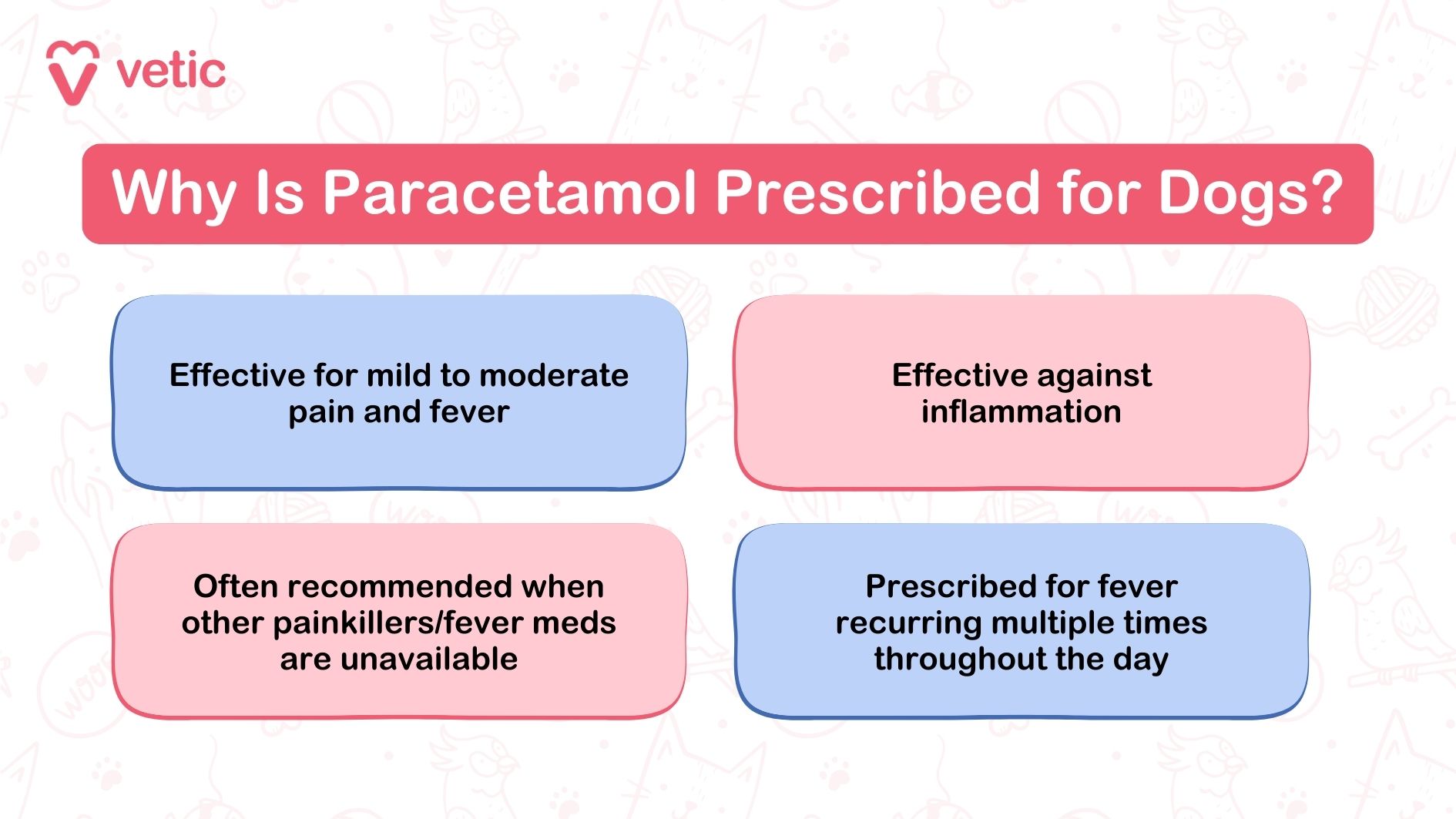 vetic

Why Is Paracetamol Prescribed for Dogs?

Effective for mild to moderate pain and fever

Effective against inflammation

Often recommended when other painkillers/fever meds are unavailable

Prescribed for fever recurring multiple times throughout the day